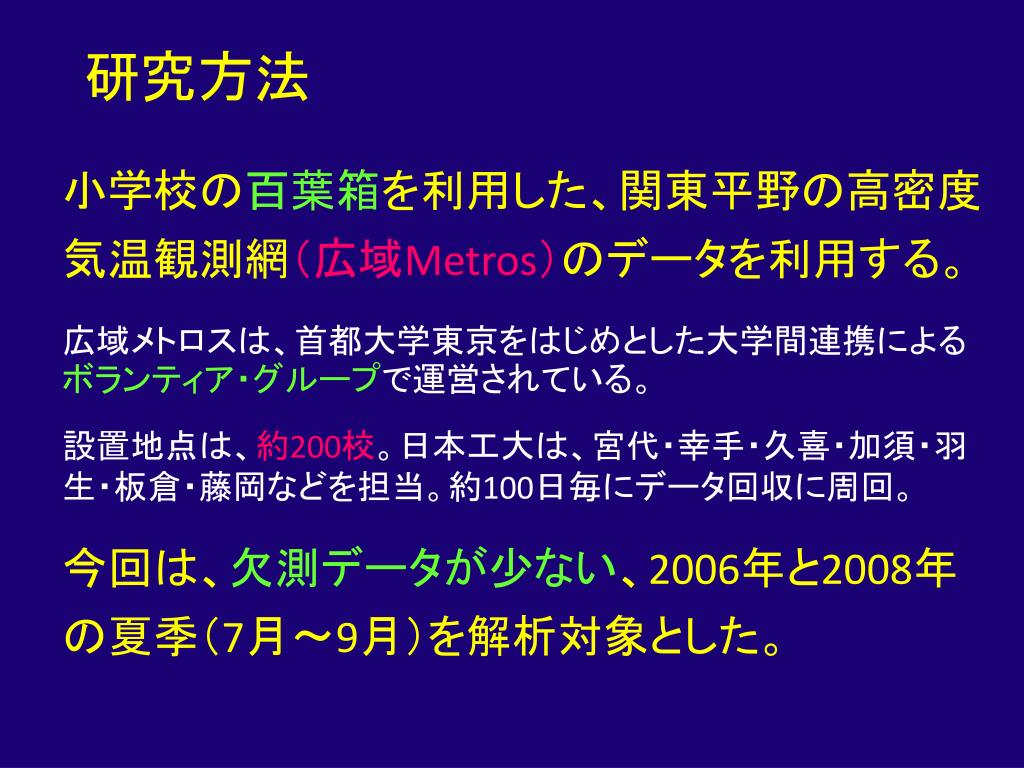 研究方法

小学校の百葉箱を利用した、関東平野の高密度気温観測網（広域Metros）のデータを利用する。

広域メトロスは、首都大学東京をはじめとした大学間連携によるボランティア・グループで運営されている。

設置地点は、約200校。日本工大は、宮代・幸手・久喜・加須・羽生・板倉・藤岡などを担当。約100日毎にデータ回収に周回。

今回は、欠測データが少ない、2006年と2008年の夏季（7月～9月）を解析対象とした。